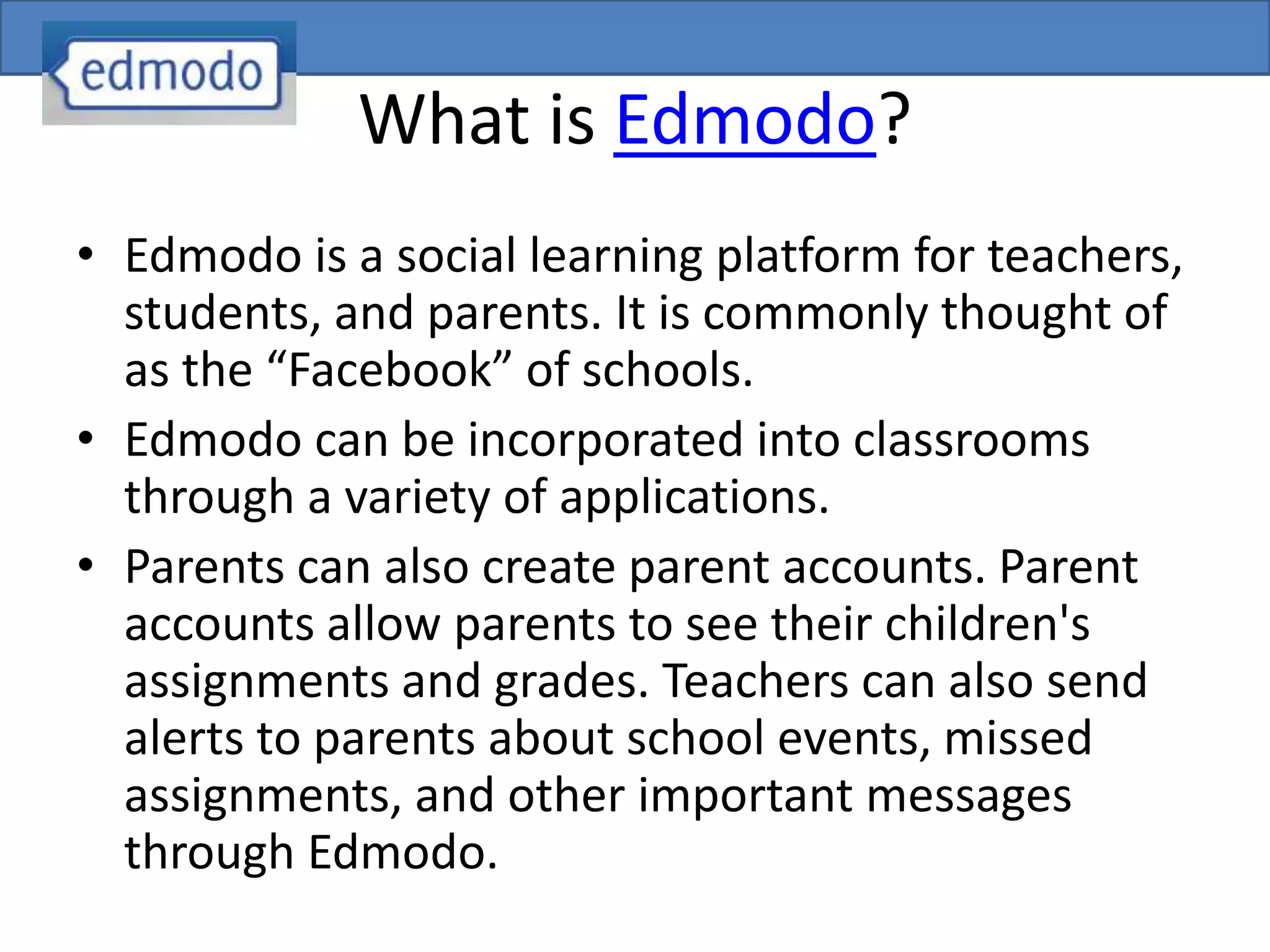 edmodo

What is Edmodo?

• Edmodo is a social learning platform for teachers, students, and parents. It is commonly thought of as the “Facebook” of schools.
• Edmodo can be incorporated into classrooms through a variety of applications.
• Parents can also create parent accounts. Parent accounts allow parents to see their children's assignments and grades. Teachers can also send alerts to parents about school events, missed assignments, and other important messages through Edmodo.